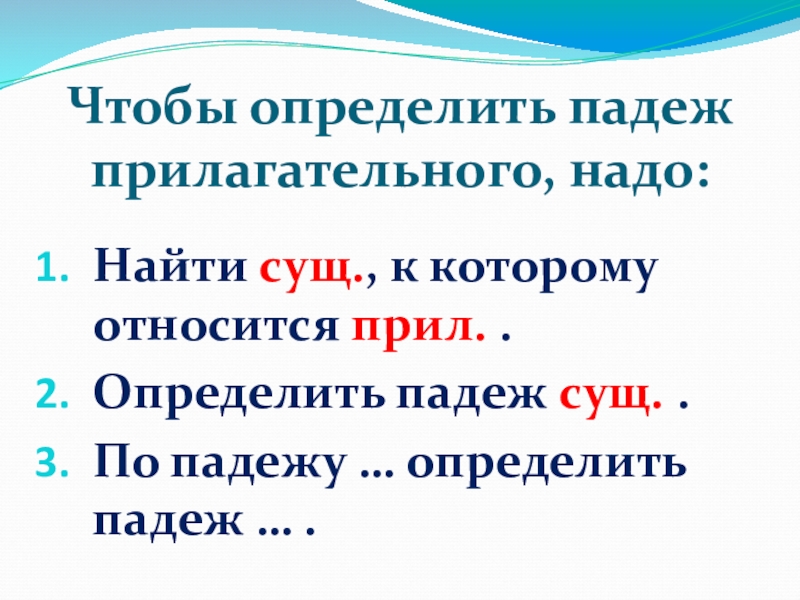 Чтобы определить падеж прилагательного, надо:

1. Найти сущ., к которому относится прил. .
2. Определить падеж сущ. .
3. По падежу … определить падеж … .